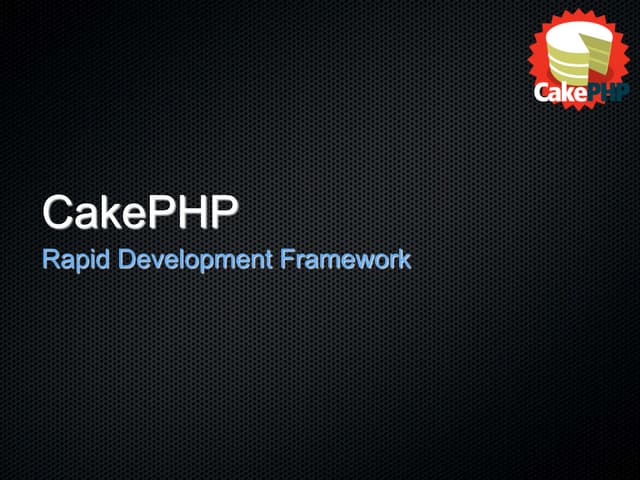 CakePHP

CakePHP
Rapid Development Framework